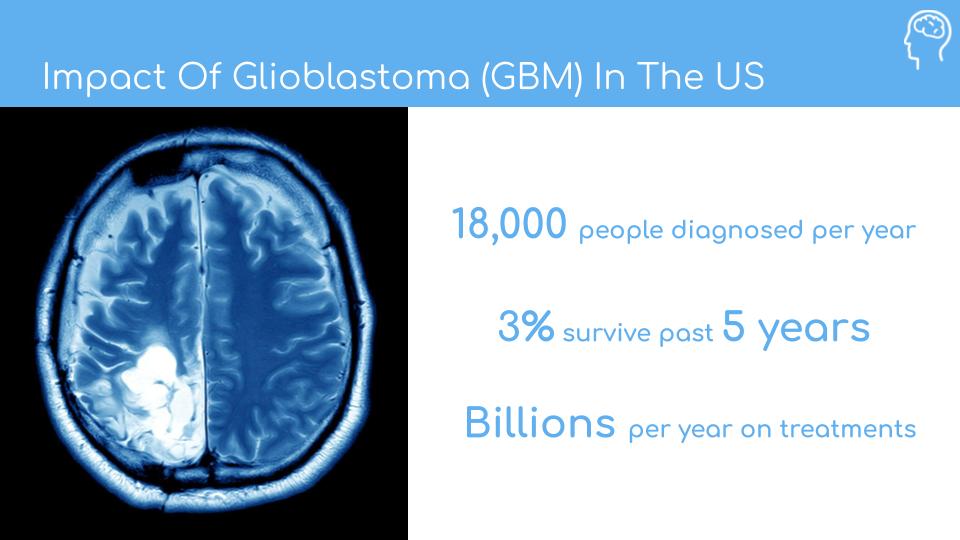 Impact Of Glioblastoma (GBM) In The US

18,000 people diagnosed per year

3% survive past 5 years

Billions per year on treatments